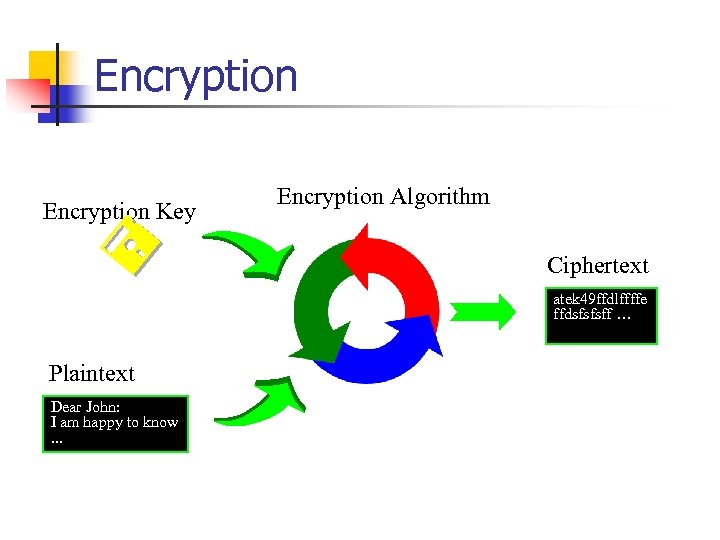 Encryption

Encryption Key

Encryption Algorithm

Ciphertext

atek49ffdlffffe ffdsfsfsff ...

Plaintext

Dear John:
I am happy to know
...